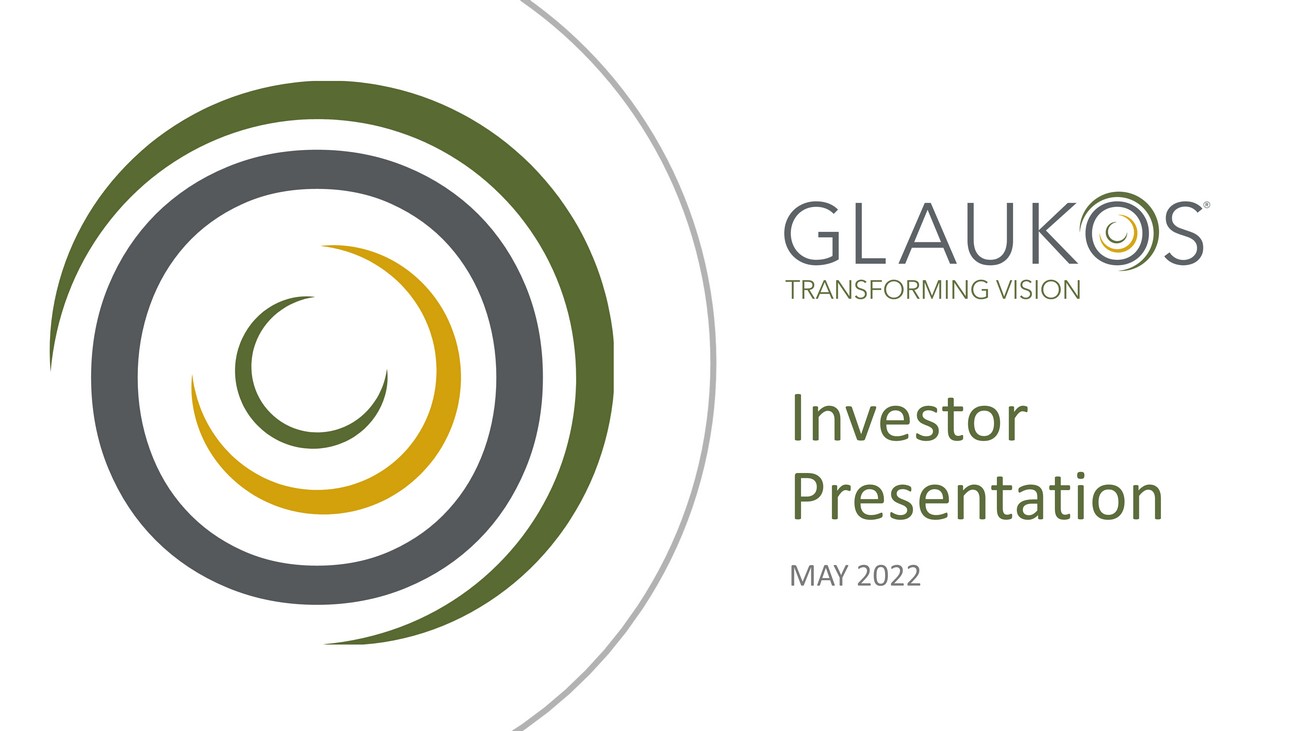 GLAUKOS®
TRANSFORMING VISION

Investor Presentation

MAY 2022